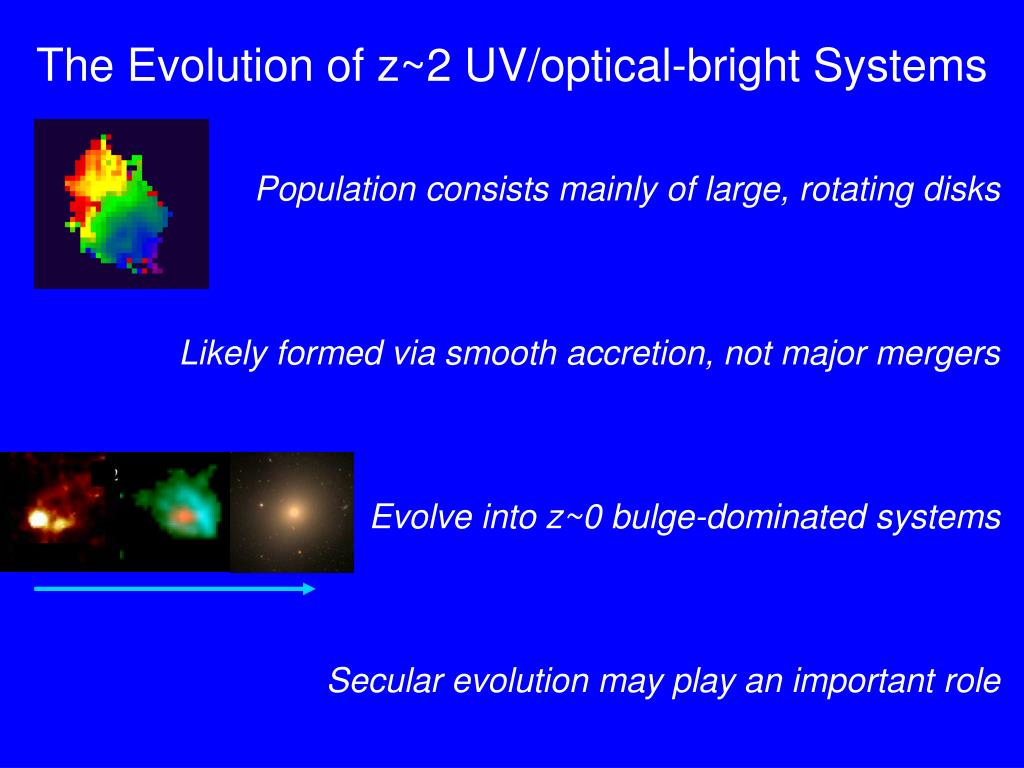 The Evolution of z~2 UV/optical-bright Systems

Population consists mainly of large, rotating disks

Likely formed via smooth accretion, not major mergers

Evolve into z~0 bulge-dominated systems

Secular evolution may play an important role